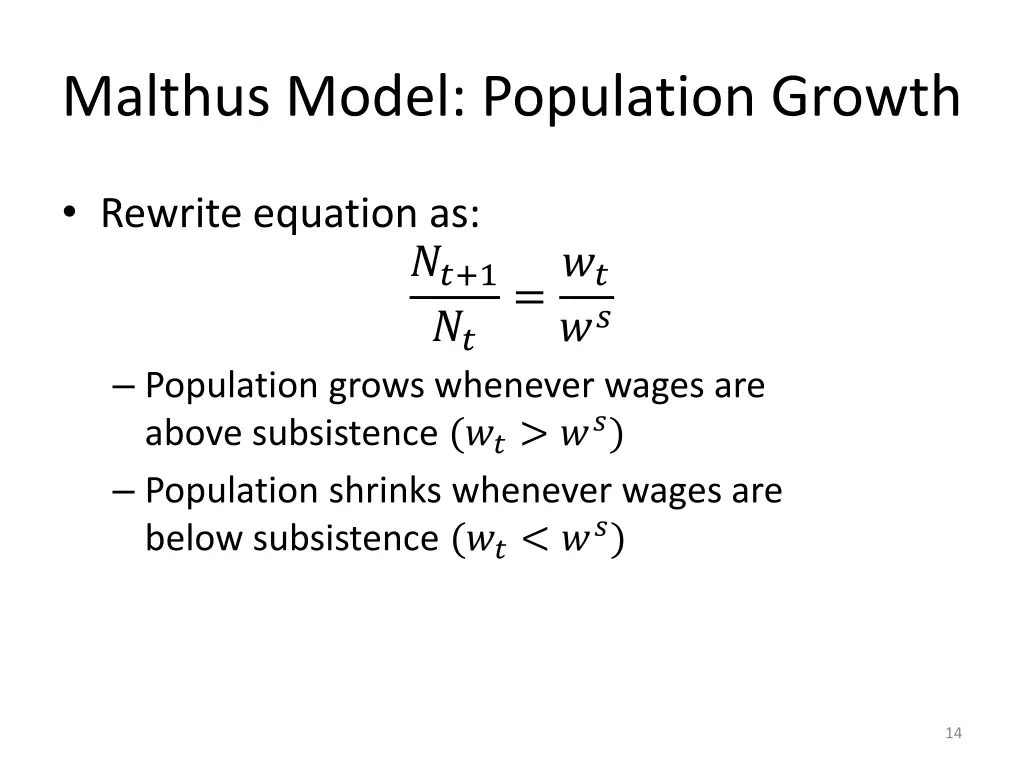 Malthus Model: Population Growth

• Rewrite equation as:
$\frac{N_{t+1}}{N_t} = \frac{w_t}{w^s}$

– Population grows whenever wages are above subsistence $(w_t > w^s)$

– Population shrinks whenever wages are below subsistence $(w_t < w^s)$

14